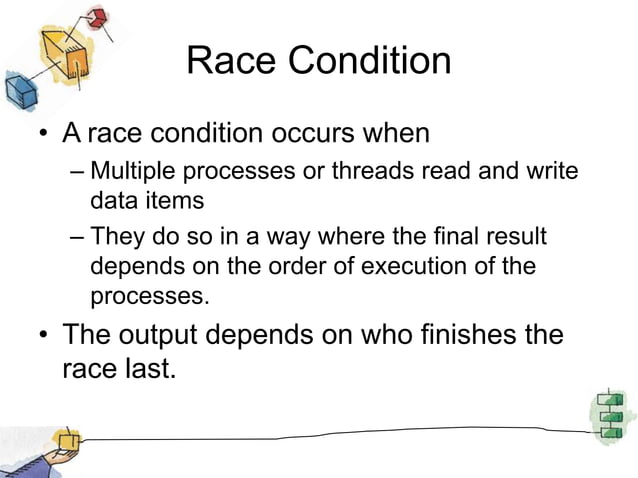 Race Condition

• A race condition occurs when
– Multiple processes or threads read and write data items
– They do so in a way where the final result depends on the order of execution of the processes.

• The output depends on who finishes the race last.